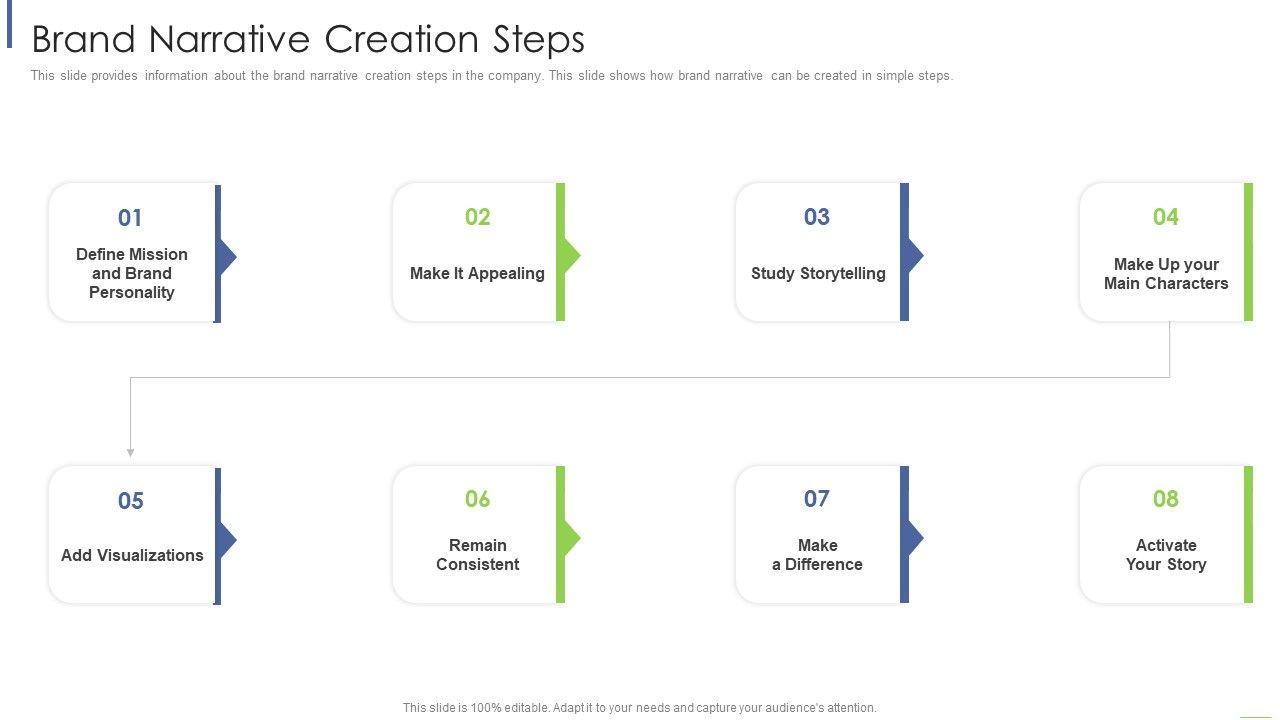 Brand Narrative Creation Steps

This slide provides information about the brand narrative creation steps in the company. This slide shows how brand narrative can be created in simple steps.

01
Define Mission and Brand Personality

02
Make It Appealing

03
Study Storytelling

04
Make Up your Main Characters

05
Add Visualizations

06
Remain Consistent

07
Make a Difference

08
Activate Your Story

This slide is 100% editable. Adapt it to your needs and capture your audience's attention.